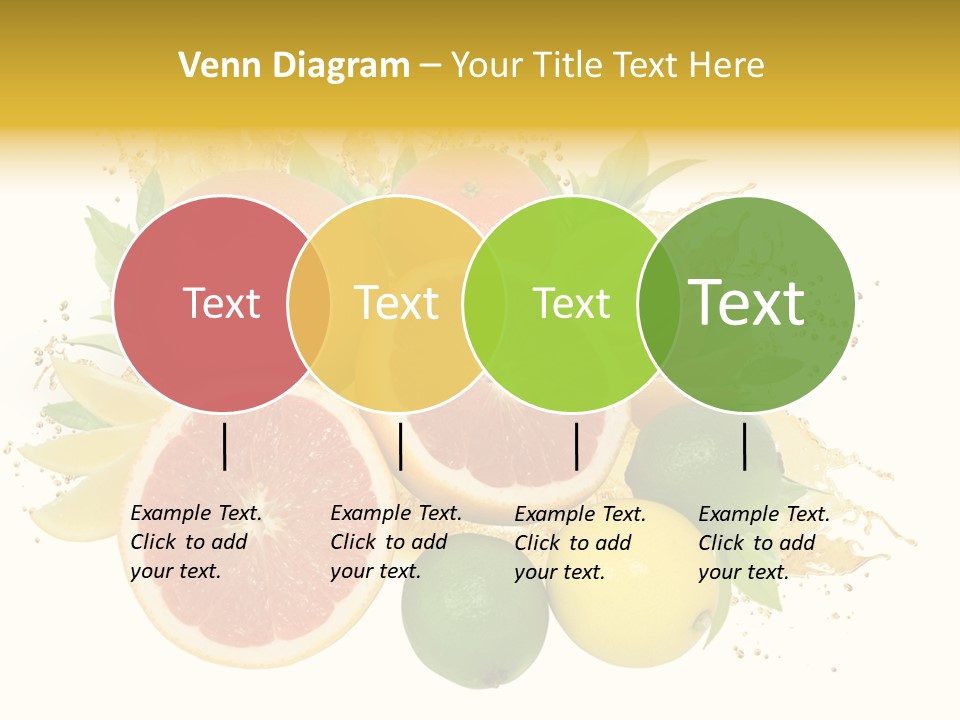 Venn Diagram – Your Title Text Here

Text

Text

Text

Text

Example Text. Click to add your text.

Example Text. Click to add your text.

Example Text. Click to add your text.

Example Text. Click to add your text.